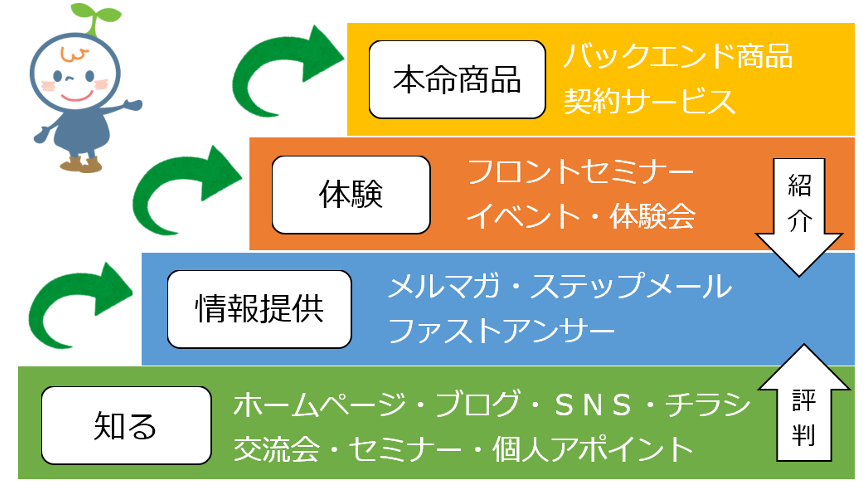 本命商品

バックエンド商品
契約サービス

体験

フロントセミナー
イベント・体験会

紹介

情報提供

メルマガ・ステップメール
ファストアンサー

知る

ホームページ・ブログ・ＳＮＳ・チラシ
交流会・セミナー・個人アポイント

評判